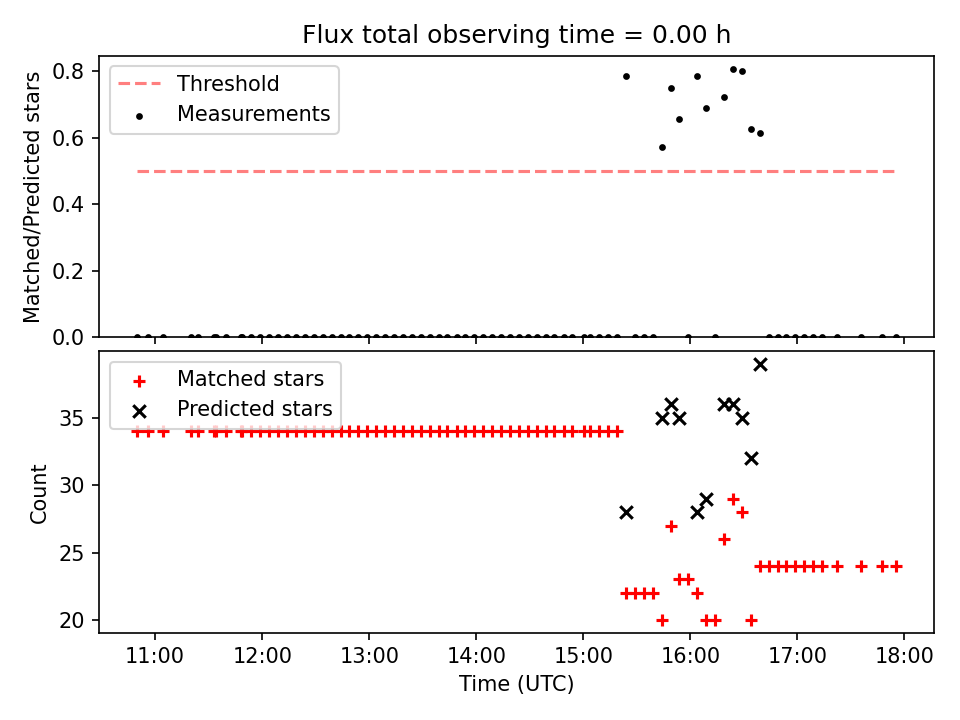 Flux total observing time = 0.00 h

Threshold
Measurements

Matched/Predicted stars

0.8
0.6
0.4
0.2
0.0

Matched stars
Predicted stars

Count

35
30
25
20

11:00 12:00 13:00 14:00 15:00 16:00 17:00 18:00

Time (UTC)